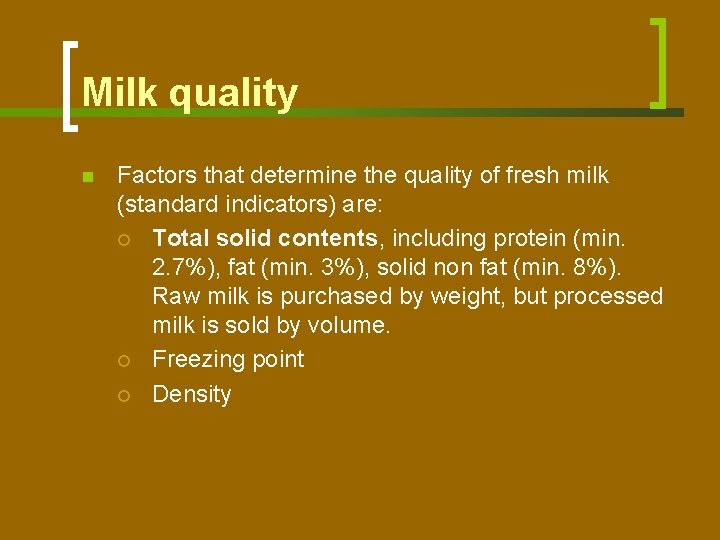 Milk quality

Factors that determine the quality of fresh milk (standard indicators) are:

Total solid contents, including protein (min. 2.7%), fat (min. 3%), solid non fat (min. 8%). Raw milk is purchased by weight, but processed milk is sold by volume.

Freezing point

Density